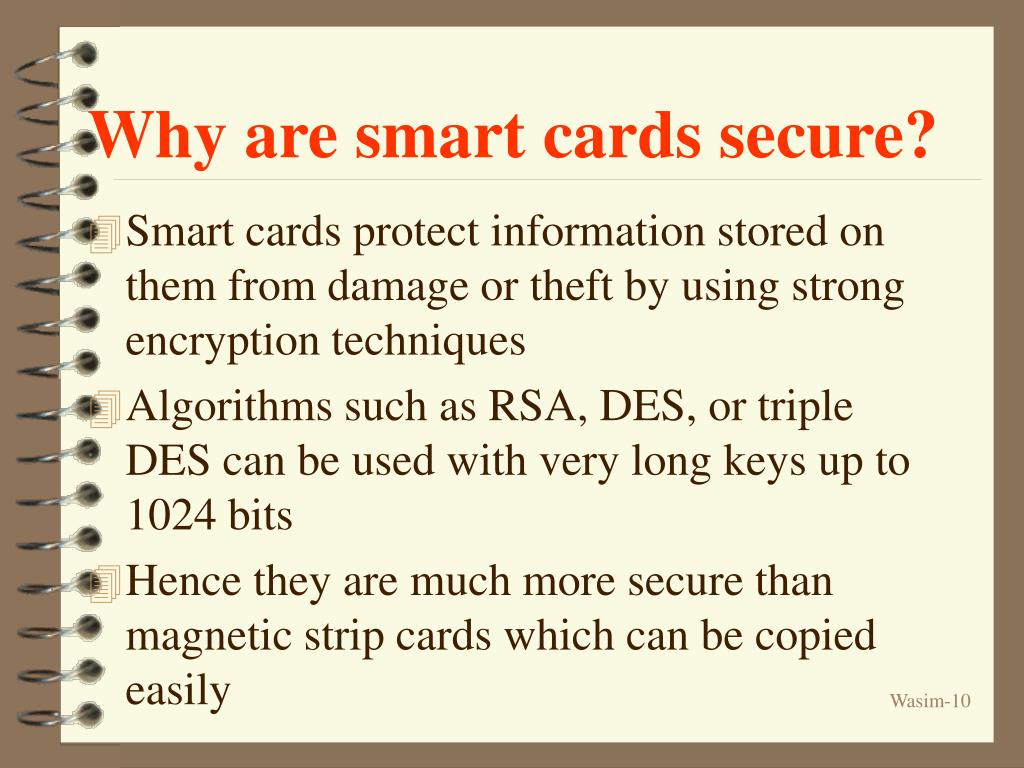 Why are smart cards secure?

Smart cards protect information stored on them from damage or theft by using strong encryption techniques

Algorithms such as RSA, DES, or triple DES can be used with very long keys up to 1024 bits

Hence they are much more secure than magnetic strip cards which can be copied easily

Wasim-10